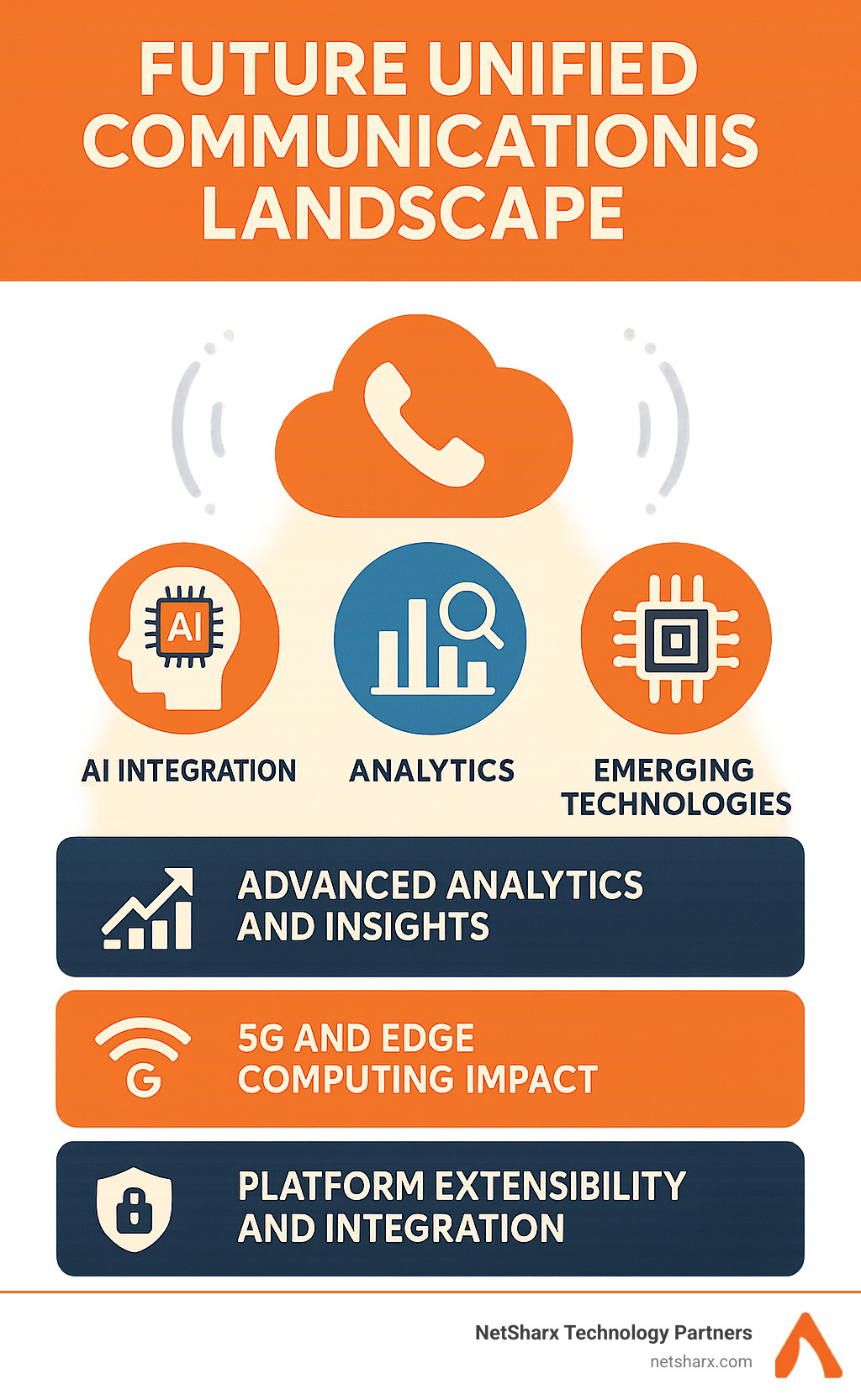 FUTURE UNIFIED COMMUNICATIONIS LANDSCAPE

AI

AI INTEGRATION

ANALYTICS

EMERGING TECHNOLOGIES

ADVANCED ANALYTICS AND INSIGHTS

G

5G AND EDGE COMPUTING IMPACT

PLATFORM EXTENSIBILITY AND INTEGRATION

NetSharx Technology Partners
netsharx.com